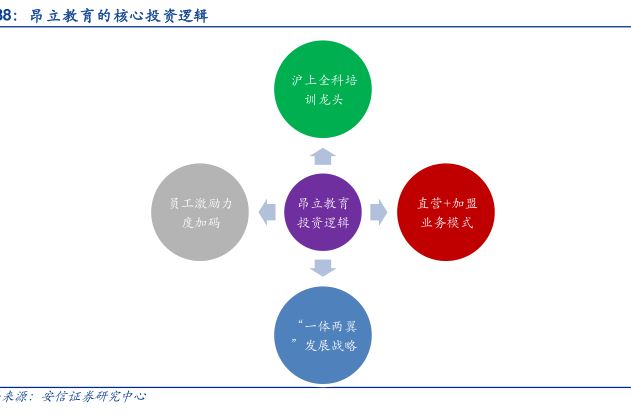 38：昂立教育的核心投资逻辑

沪上全科培训龙头

员工激励力度加码

昂立教育投资逻辑

直营+加盟业务模式

“一体两翼”发展战略

来源：安信证券研究中心